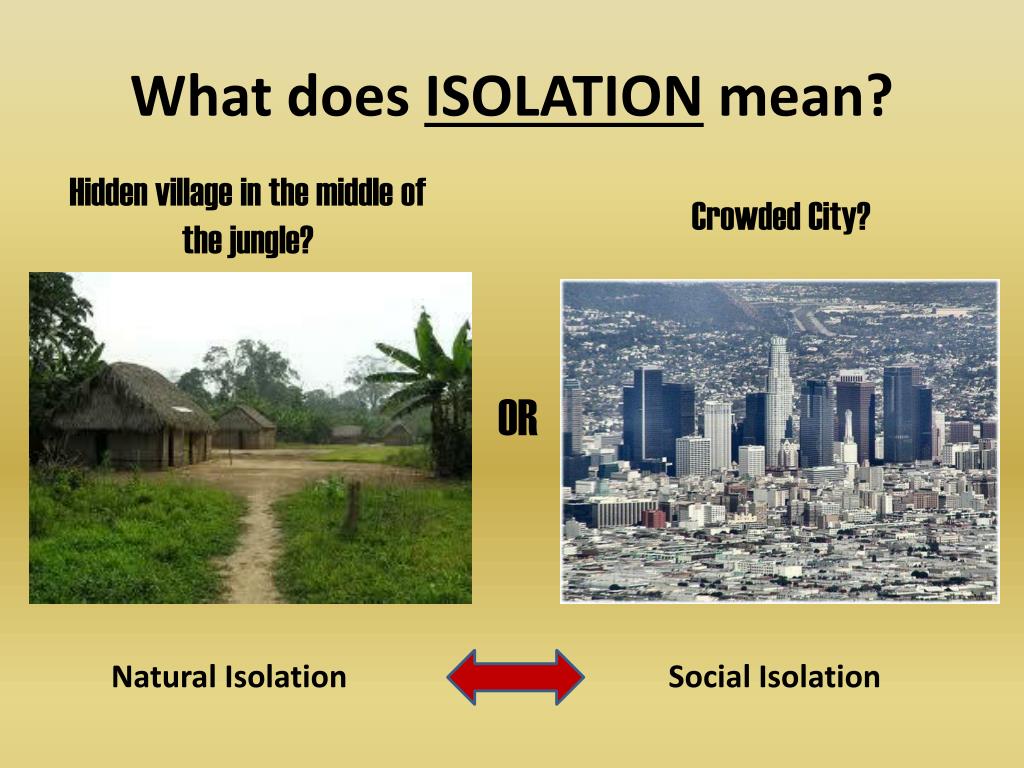 What does ISOLATION mean?

Hidden village in the middle of the jungle?

Crowded City?

OR

Natural Isolation

Social Isolation